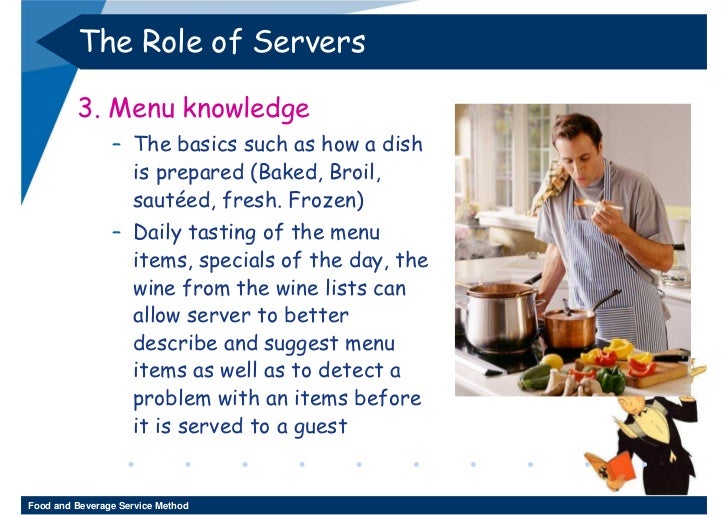 The Role of Servers

3. Menu knowledge

– The basics such as how a dish is prepared (Baked, Broil, sautéed, fresh. Frozen)

– Daily tasting of the menu items, specials of the day, the wine from the wine lists can allow server to better describe and suggest menu items as well as to detect a problem with an items before it is served to a guest

Food and Beverage Service Method